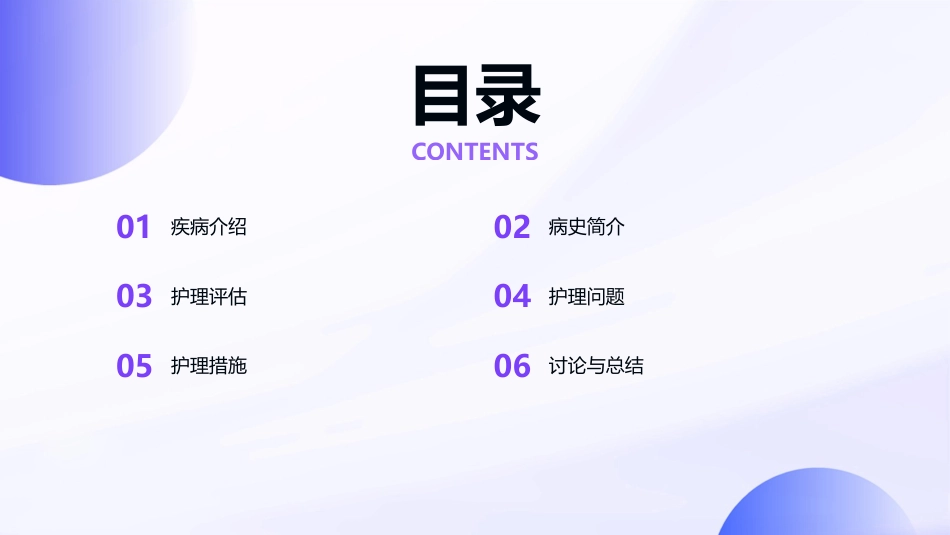 目录
CONTENTS

01 疾病介绍

02 病史简介

03 护理评估

04 护理问题

05 护理措施

06 讨论与总结